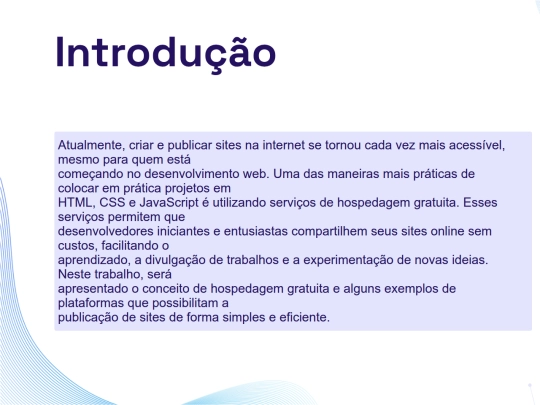 Introdução

Atualmente, criar e publicar sites na internet se tornou cada vez mais acessível, mesmo para quem está começando no desenvolvimento web. Uma das maneiras mais práticas de colocar em prática projetos em HTML, CSS e JavaScript é utilizando serviços de hospedagem gratuita. Esses serviços permitem que desenvolvedores iniciantes e entusiastas compartilhem seus sites online sem custos, facilitando o aprendizado, a divulgação de trabalhos e a experimentação de novas ideias. Neste trabalho, será apresentado o conceito de hospedagem gratuita e alguns exemplos de plataformas que possibilitam a publicação de sites de forma simples e eficiente.